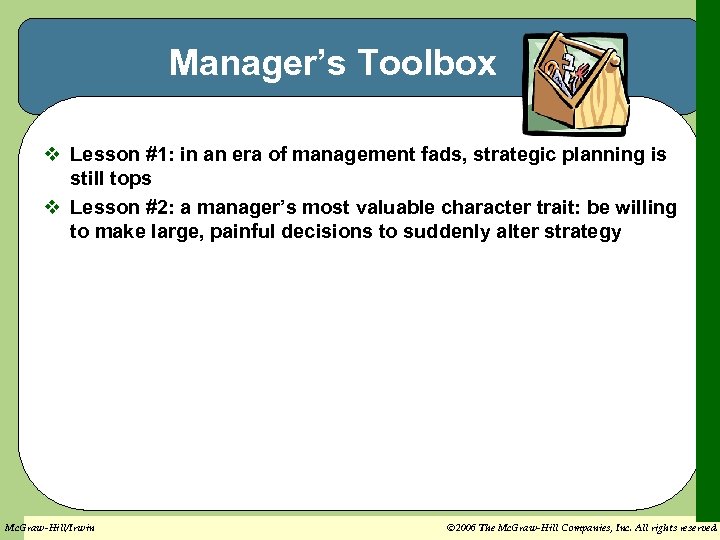 Manager's Toolbox

❖ Lesson #1: in an era of management fads, strategic planning is still tops

❖ Lesson #2: a manager's most valuable character trait: be willing to make large, painful decisions to suddenly alter strategy

McGraw-Hill/Irwin

©2006 The McGraw-Hill Companies, Inc. All rights reserved.